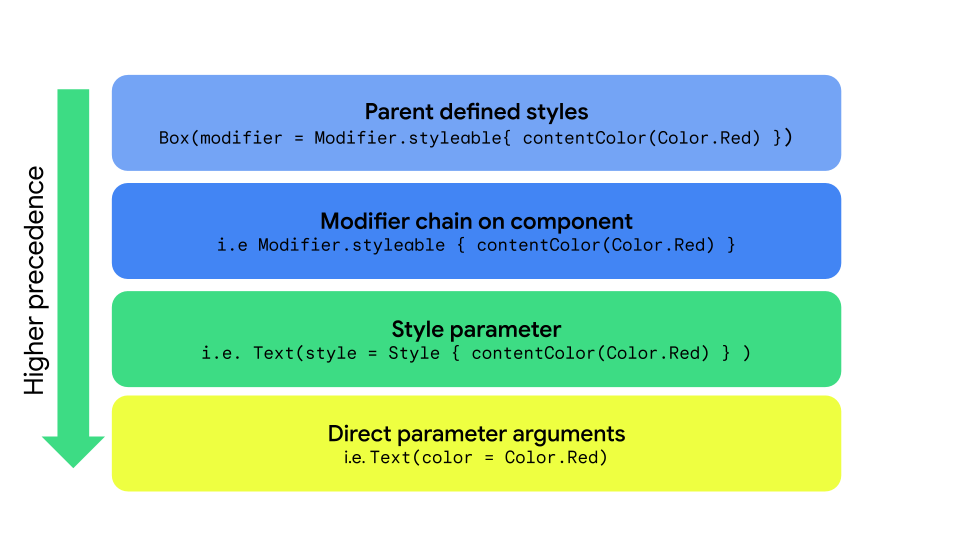 Higher precedence

Parent defined styles
Box(modifier = Modifier.styleable{ contentColor(Color.Red) })

Modifier chain on component
i.e Modifier.styleable { contentColor(Color.Red) }

Style parameter
i.e. Text(style = Style { contentColor(Color.Red) } )

Direct parameter arguments
i.e. Text(color = Color.Red)